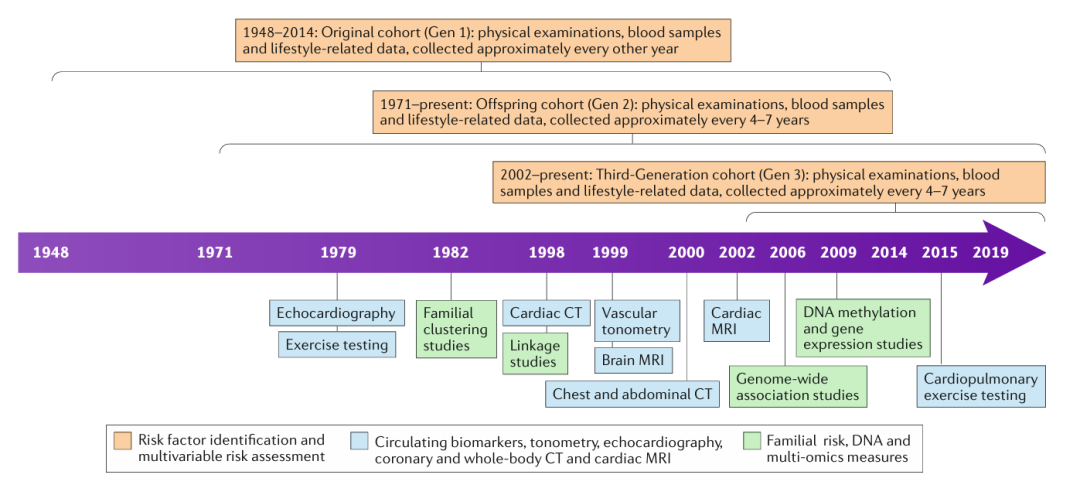 1948–2014: Original cohort (Gen 1): physical examinations, blood samples and lifestyle-related data, collected approximately every other year

1971–present: Offspring cohort (Gen 2): physical examinations, blood samples and lifestyle-related data, collected approximately every 4–7 years

2002–present: Third-Generation cohort (Gen 3): physical examinations, blood samples and lifestyle-related data, collected approximately every 4–7 years

1948 1971 1979 1982 1998 1999 2000 2002 2006 2009 2014 2015 2019

Echocardiography

Exercise testing

Familial clustering studies

Cardiac CT

Linkage studies

Vascular tonometry

Brain MRI

Chest and abdominal CT

Cardiac MRI

Genome-wide association studies

DNA methylation and gene expression studies

Cardiopulmonary exercise testing

Risk factor identification and multivariable risk assessment

Circulating biomarkers, tonometry, echocardiography, coronary and whole-body CT and cardiac MRI

Familial risk, DNA and multi-omics measures